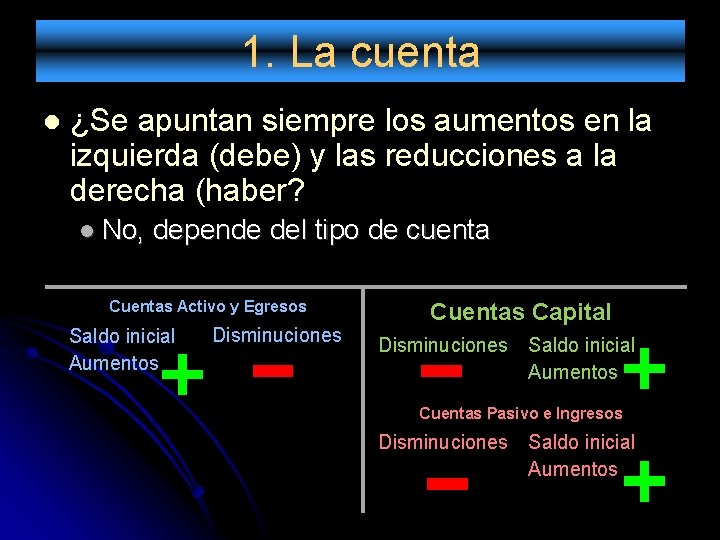 1. La cuenta

¿Se apuntan siempre los aumentos en la izquierda (debe) y las reducciones a la derecha (haber?

No, depende del tipo de cuenta

Cuentas Activo y Egresos

Saldo inicial
Aumentos
+

Disminuciones
−

Cuentas Capital

Disminuciones
−

Saldo inicial
Aumentos
+

Cuentas Pasivo e Ingresos

Disminuciones
−

Saldo inicial
Aumentos
+